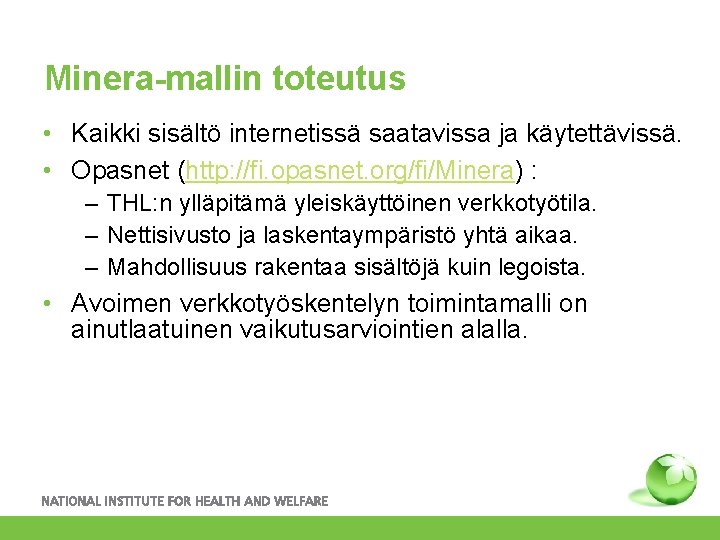 Minera-mallin toteutus

• Kaikki sisältö internetissä saatavissa ja käytettävissä.
• Opasnet (http://fi.opasnet.org/fi/Minera) :
  – THL:n ylläpitämä yleiskäyttöinen verkkotyötila.
  – Nettisivusto ja laskentaympäristö yhtä aikaa.
  – Mahdollisuus rakentaa sisältöjä kuin legoista.
• Avoimen verkkotyöskentelyn toimintamalli on ainutlaatuinen vaikutusarviointien alalla.

NATIONAL INSTITUTE FOR HEALTH AND WELFARE